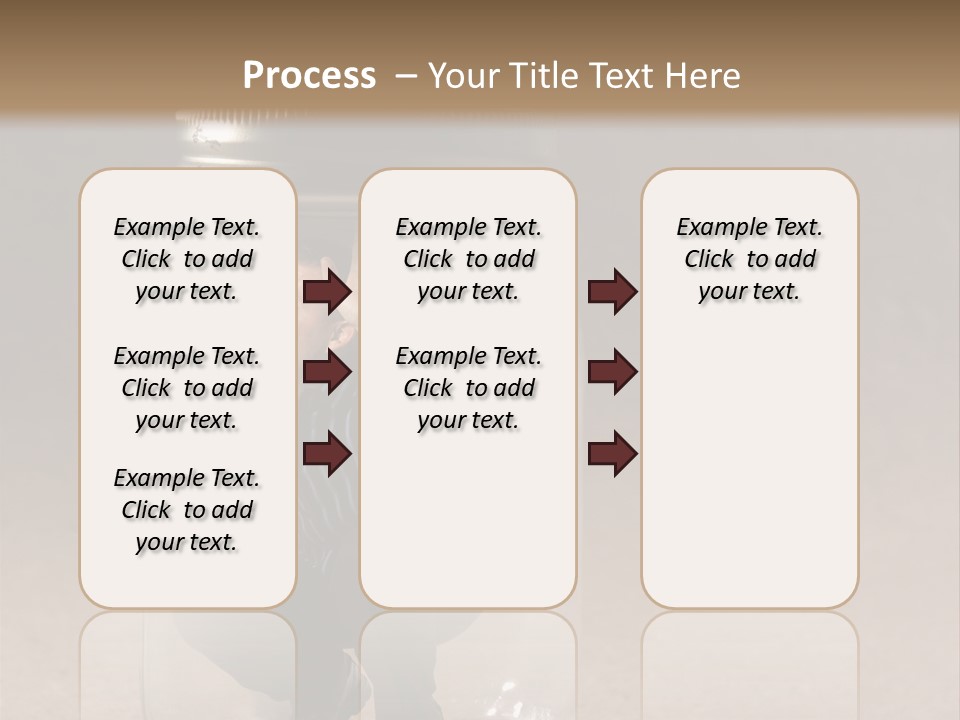 Process – Your Title Text Here

Example Text. Click to add your text.

Example Text. Click to add your text.

Example Text. Click to add your text.

Example Text. Click to add your text.

Example Text. Click to add your text.

Example Text. Click to add your text.